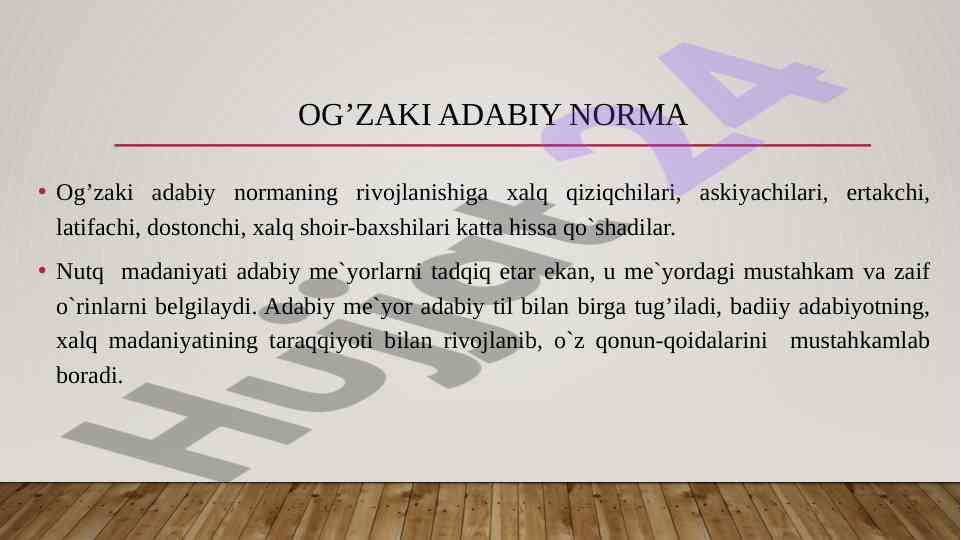 OG’ZAKI ADABIY NORMA

• Og’zaki adabiy normaning rivojlanishiga xalq qiziqchilari, askiyachilari, ertakchi, latifachi, dostonchi, xalq shoir-baxshilari katta hissa qo`shadilar.

• Nutq madaniyati adabiy me`yorlarni tadqiq etar ekan, u me`yordagi mustahkam va zaif o`rinlarni belgilaydi. Adabiy me`yor adabiy til bilan birga tug’iladi, badiiy adabiyotning, xalq madaniyatining taraqqiyoti bilan rivojlanib, o`z qonun-qoidalarini mustahkamlab boradi.

Hujjat24